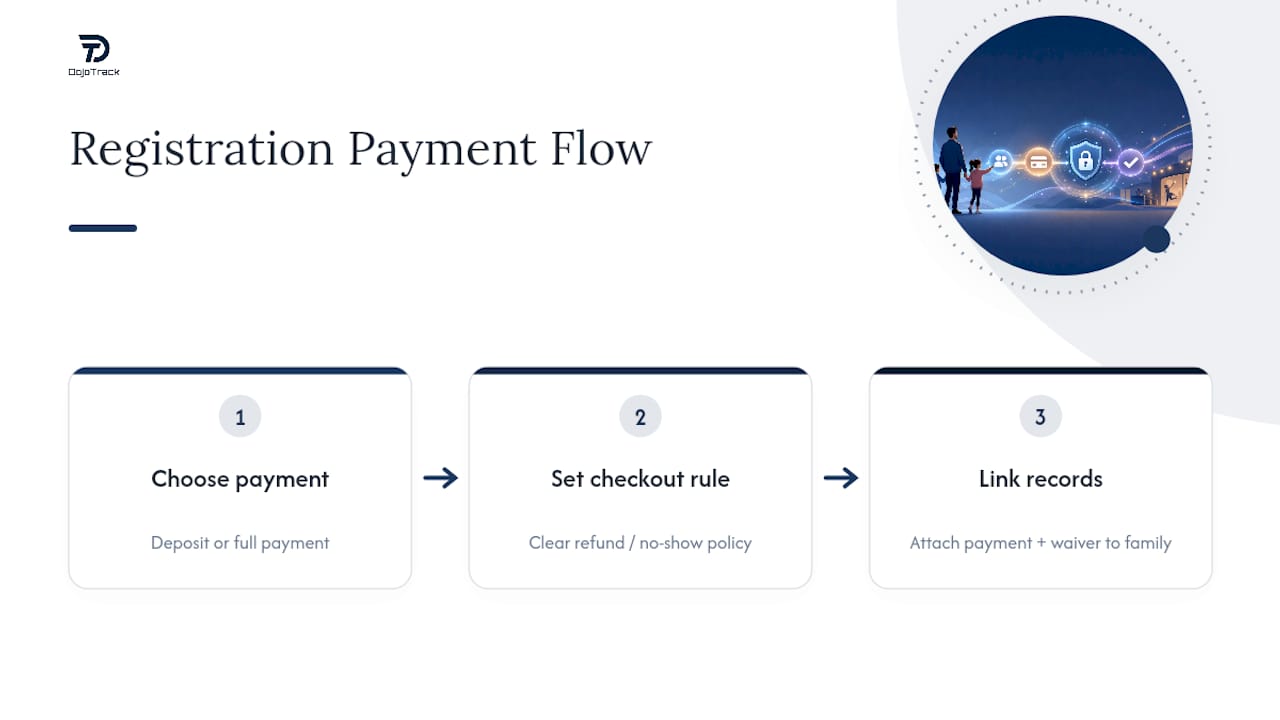 DojoTrack

Registration Payment Flow

1

Choose payment

Deposit or full payment

2

Set checkout rule

Clear refund / no-show policy

3

Link records

Attach payment + waiver to family